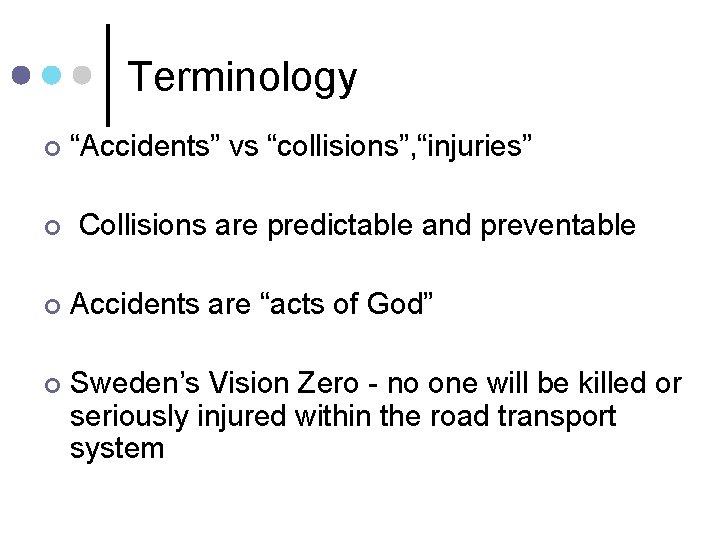 Terminology

“Accidents” vs “collisions”,“injuries”

Collisions are predictable and preventable

Accidents are “acts of God”

Sweden’s Vision Zero - no one will be killed or seriously injured within the road transport system